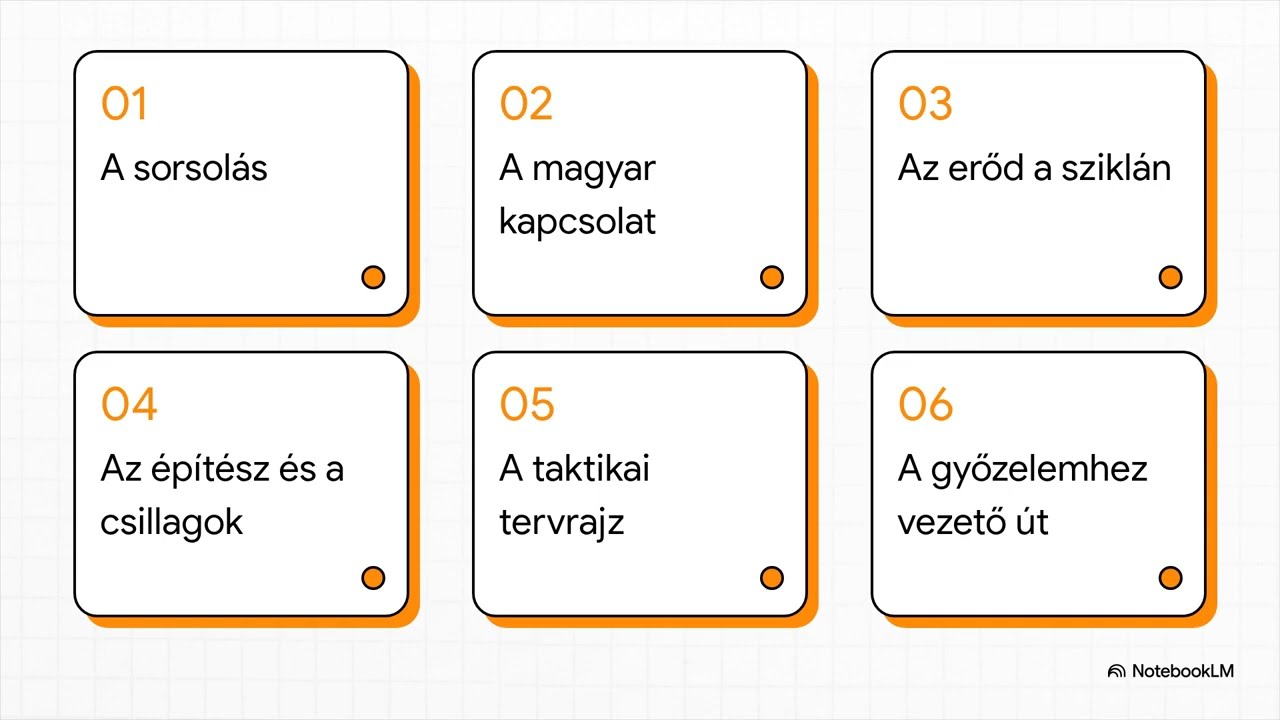 01
A sorsolás

02
A magyar kapcsolat

03
Az erőd a sziklán

04
Az építész és a csillagok

05
A taktikai tervrajz

06
A győzelemhez vezető út

NotebookLM